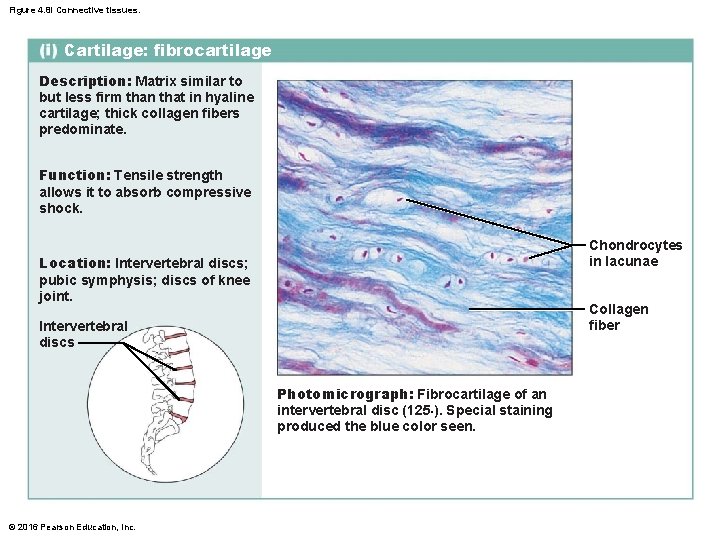 Figure 4.8i Connective tissues.

(i) Cartilage: fibrocartilage

Description: Matrix similar to but less firm than that in hyaline cartilage; thick collagen fibers predominate.

Function: Tensile strength allows it to absorb compressive shock.

Location: Intervertebral discs; pubic symphysis; discs of knee joint.

Intervertebral discs

Chondrocytes in lacunae

Collagen fiber

Photomicrograph: Fibrocartilage of an intervertebral disc (125·). Special staining produced the blue color seen.

© 2016 Pearson Education, Inc.